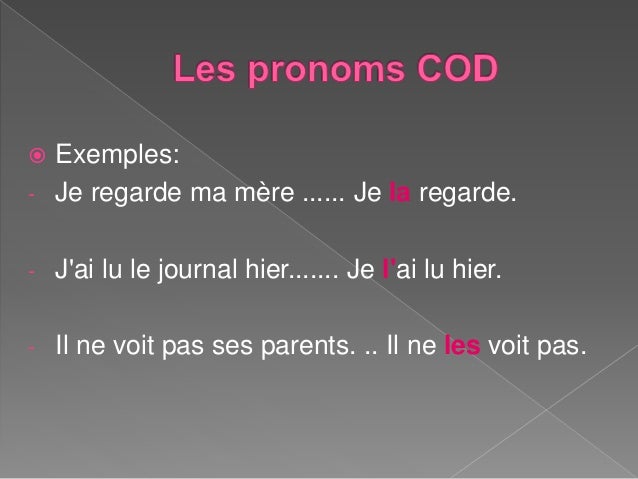 Les pronoms COD

Exemples:
- Je regarde ma mère ...... Je la regarde.

- J'ai lu le journal hier....... Je l'ai lu hier.

- Il ne voit pas ses parents. .. Il ne les voit pas.